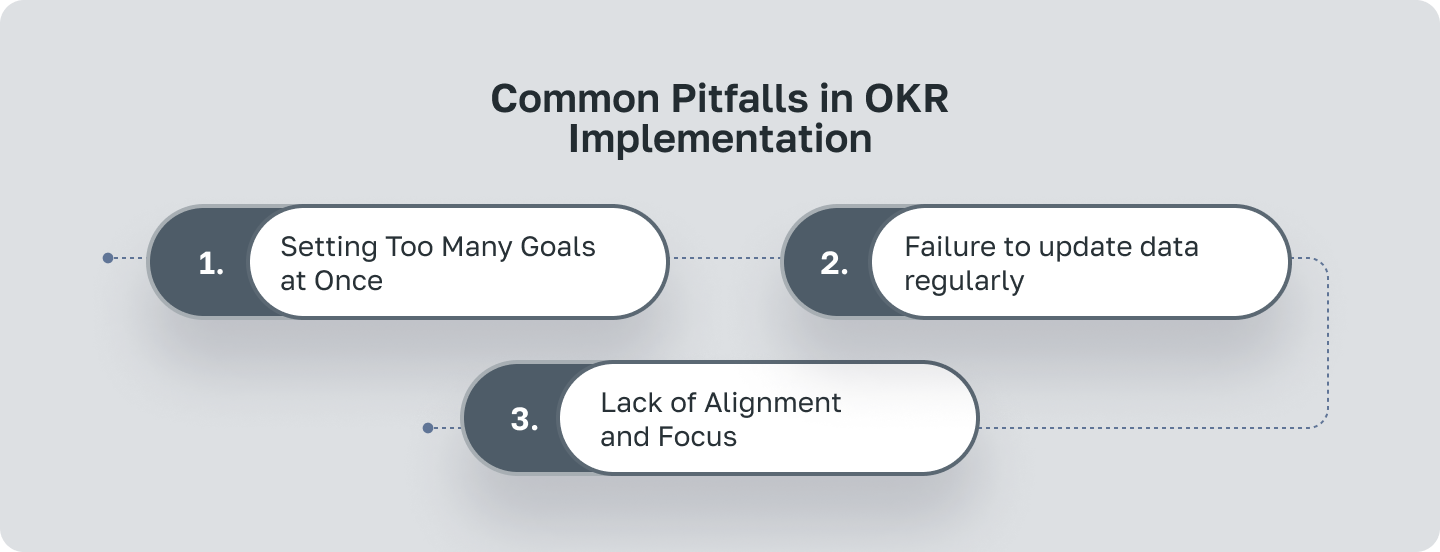 Common Pitfalls in OKR Implementation

1. Setting Too Many Goals at Once

2. Failure to update data regularly

3. Lack of Alignment and Focus